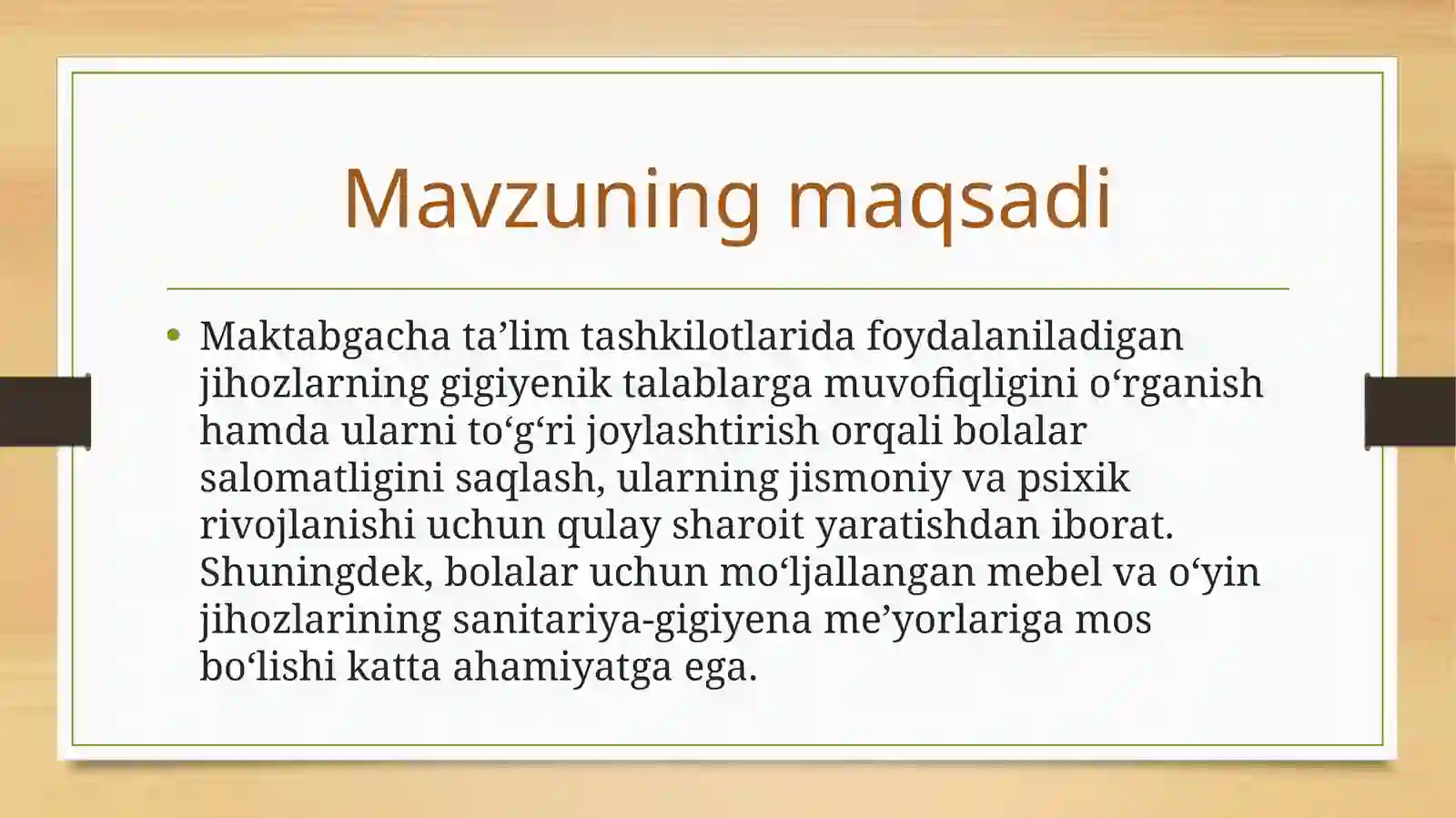 Mavzuning maqsadi

• Maktabgacha ta’lim tashkilotlarida foydalaniladigan jihozlarning gigiyenik talablarga muvofiqligini o‘rganish hamda ularni to‘g‘ri joylashtirish orqali bolalar salomatligini saqlash, ularning jismoniy va psixik rivojlanishi uchun qulay sharoit yaratishdan iborat. Shuningdek, bolalar uchun mo‘ljallangan mebel va o‘yin jihozlarining sanitariya-gigiyena me’yorlariga mos bo‘lishi katta ahamiyatga ega.